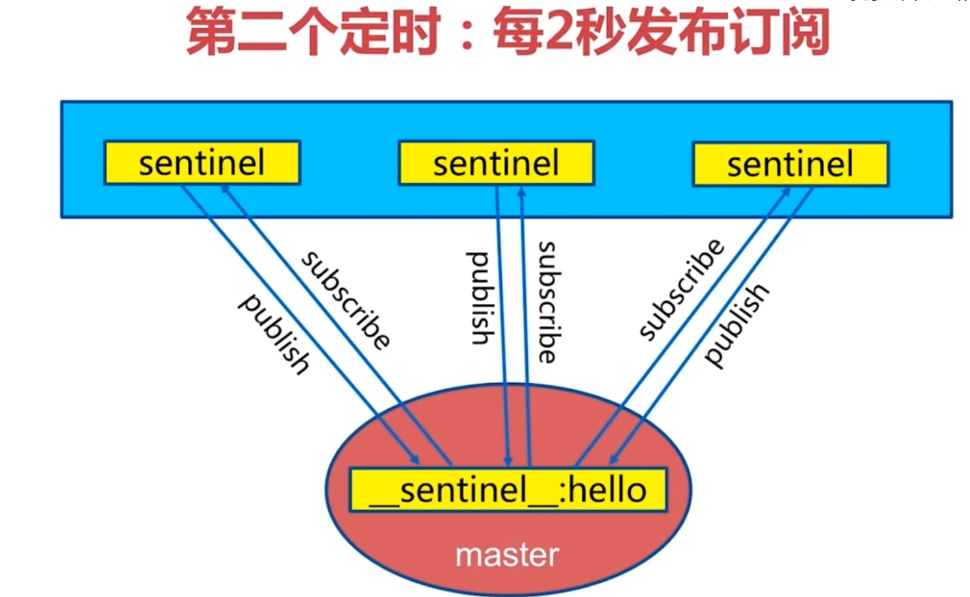 第二个定时：每2秒发布订阅

sentinel

sentinel

sentinel

publish

subscribe

publish

subscribe

subscribe

publish

__sentinel__:hello

master